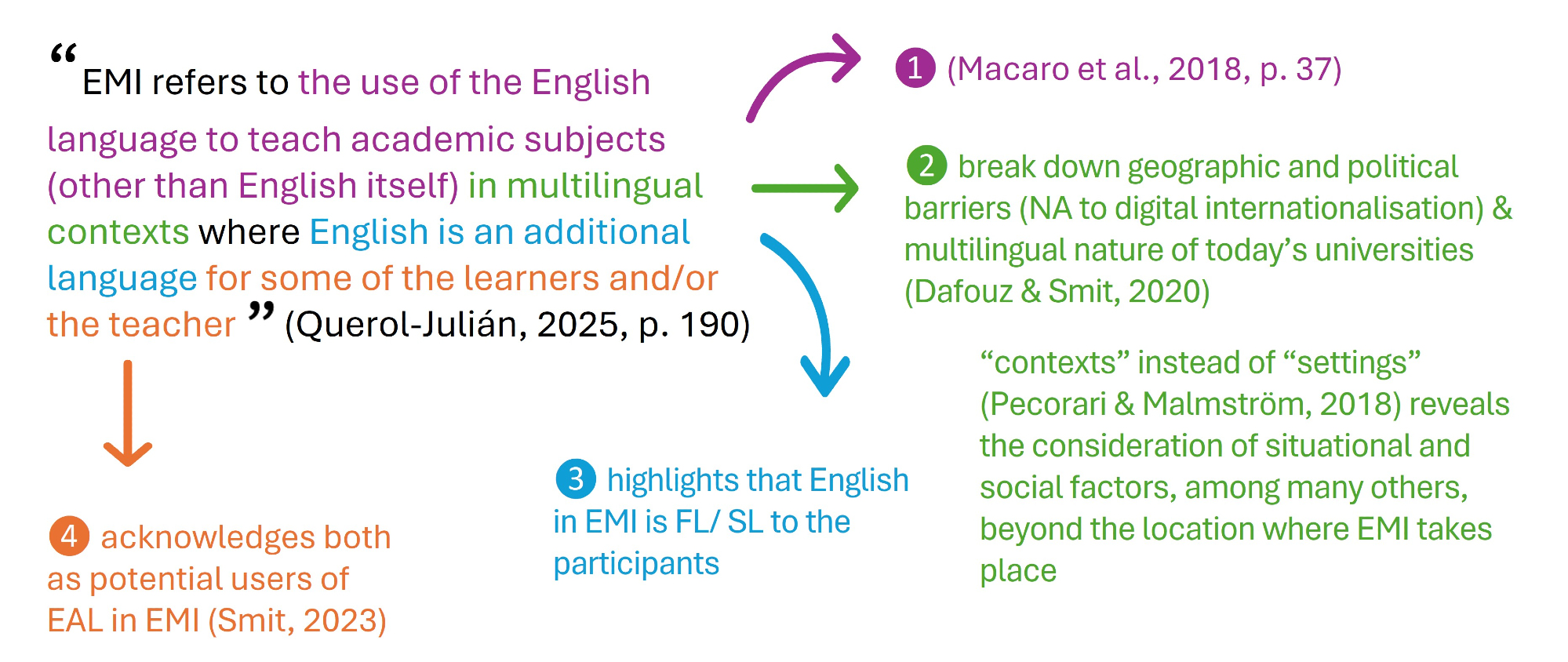 “EMI refers to the use of the English language to teach academic subjects (other than English itself) in multilingual contexts where English is an additional language for some of the learners and/or the teacher” (Querol-Julián, 2025, p. 190)

1 (Macaro et al., 2018, p. 37)

2 break down geographic and political barriers (NA to digital internationalisation) & multilingual nature of today’s universities (Dafouz & Smit, 2020)

“contexts” instead of “settings” (Pecorari & Malmström, 2018) reveals the consideration of situational and social factors, among many others, beyond the location where EMI takes place

3 highlights that English in EMI is FL/ SL to the participants

4 acknowledges both as potential users of EAL in EMI (Smit, 2023)